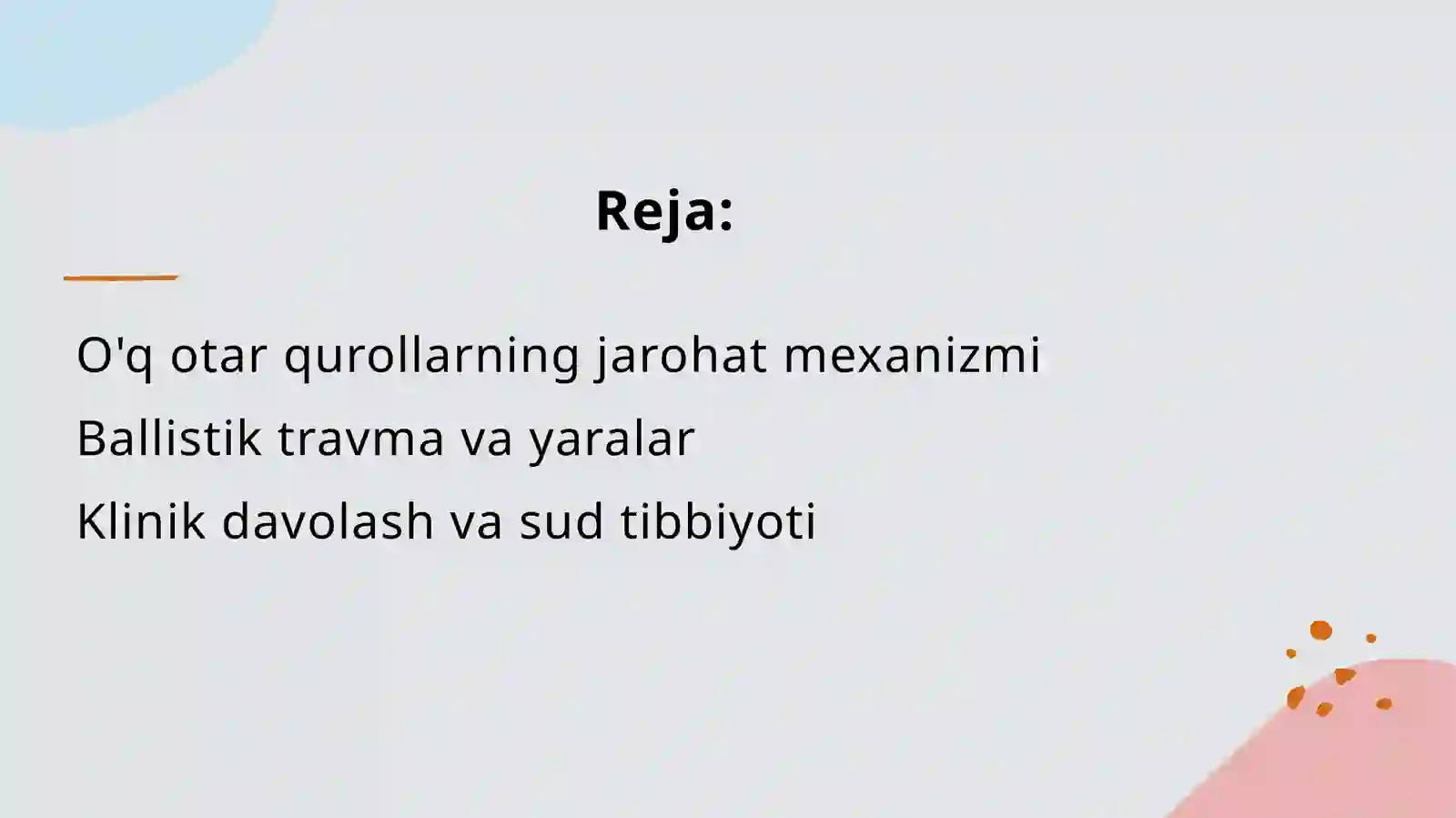 Reja:

O'q otar qurollarning jarohat mexanizmi

Ballistik travma va yaralar

Klinik davolash va sud tibbiyoti